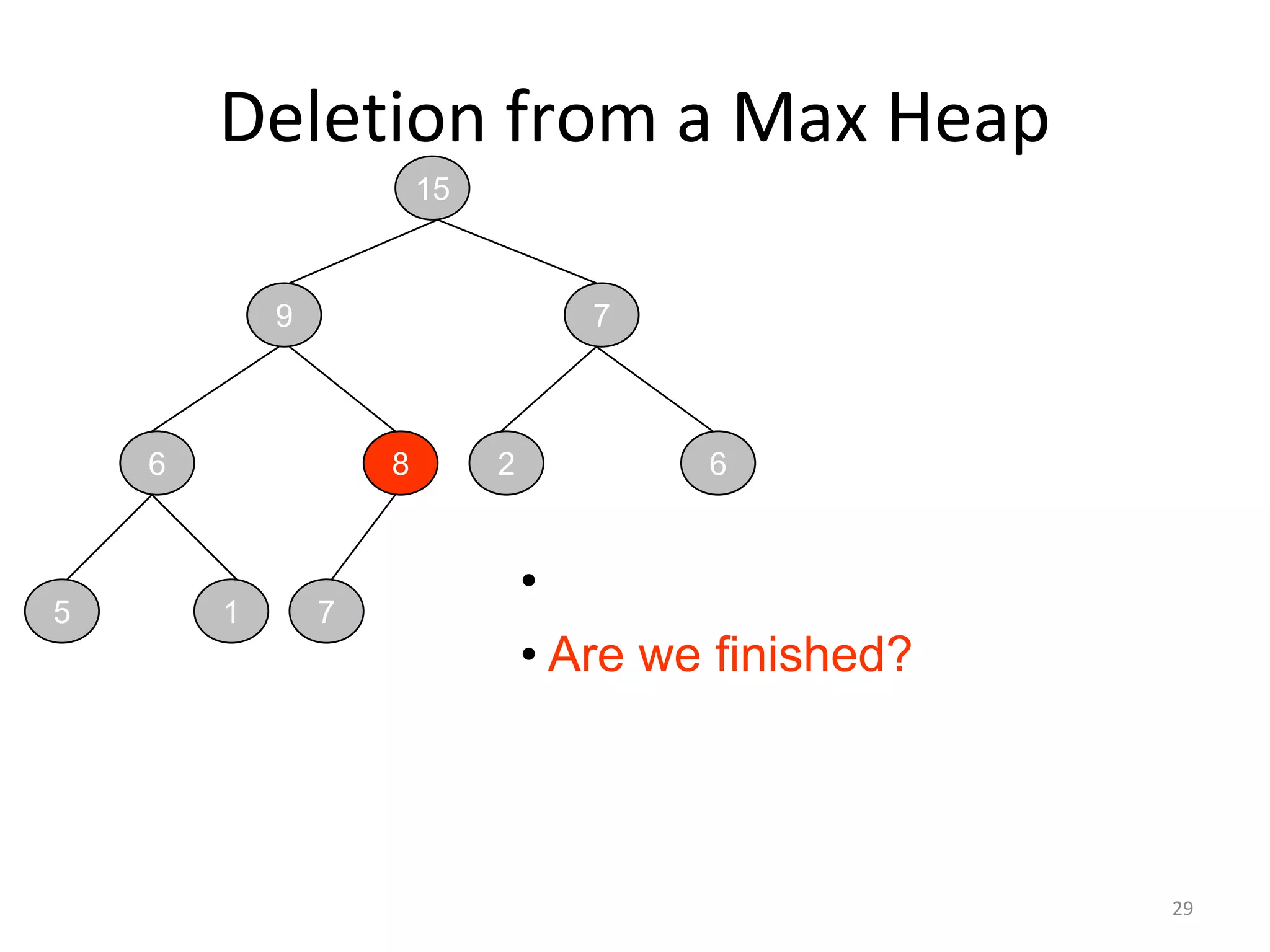 Deletion from a Max Heap

15

9

7

6

8

2

6

5

1

7

•

• Are we finished?

29